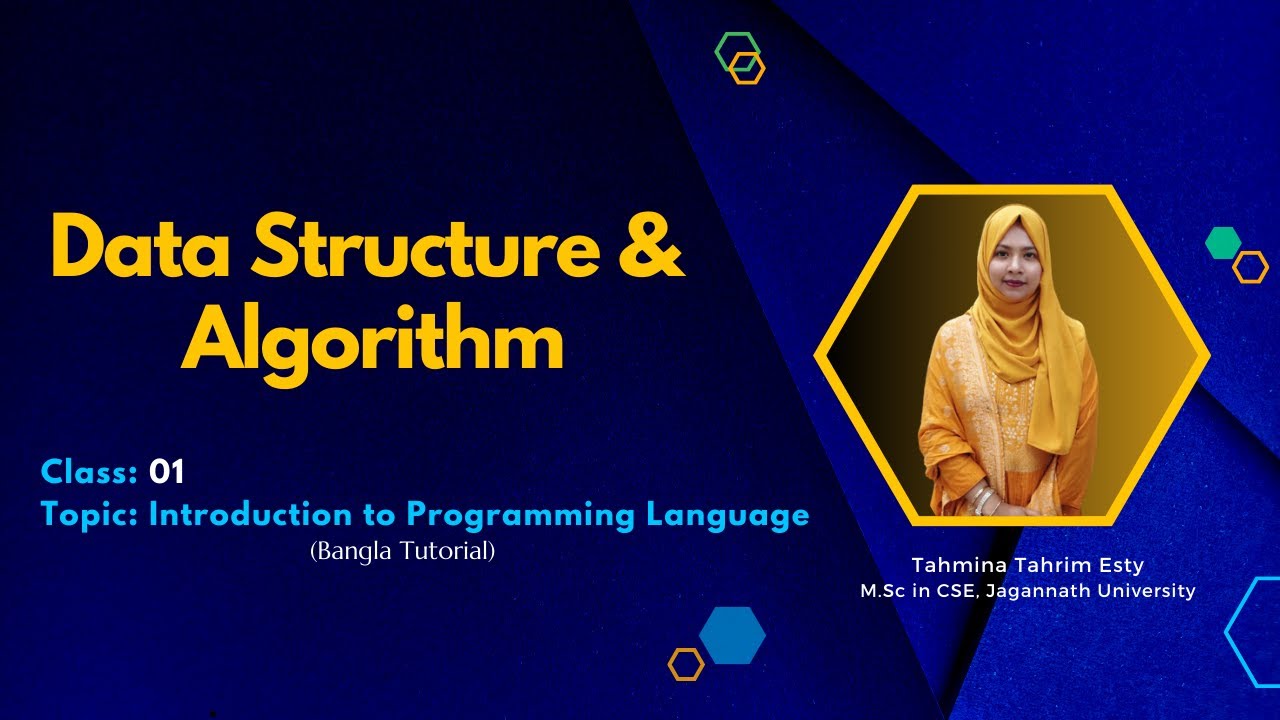 Data Structure & Algorithm

Class: 01
Topic: Introduction to Programming Language
(Bangla Tutorial)

Tahmina Tahrim Esty
M.Sc in CSE, Jagannath University